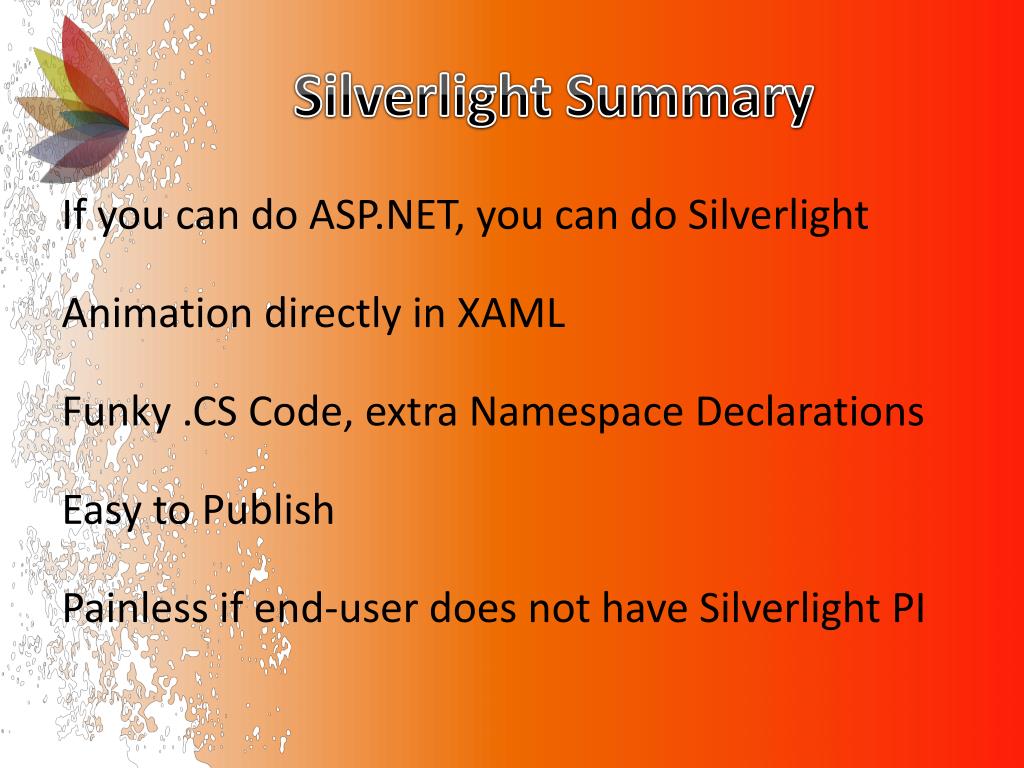 Silverlight Summary

If you can do ASP.NET, you can do Silverlight

Animation directly in XAML

Funky .CS Code, extra Namespace Declarations

Easy to Publish

Painless if end-user does not have Silverlight PI